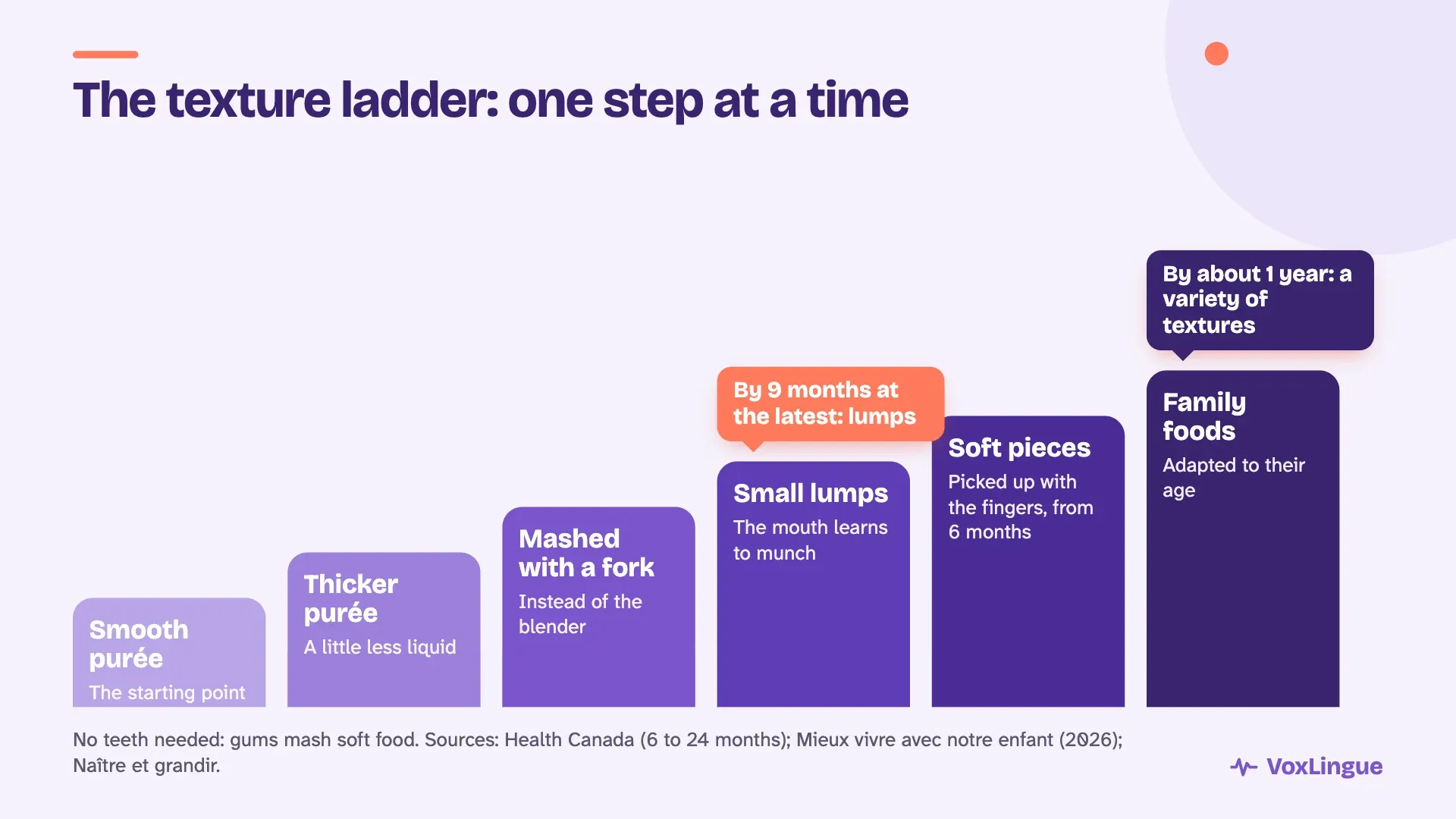 The texture ladder: one step at a time

Smooth purée
The starting point

Thicker purée
A little less liquid

Mashed with a fork
Instead of the blender

By 9 months at the latest: lumps

Small lumps
The mouth learns to munch

Soft pieces
Picked up with the fingers, from 6 months

By about 1 year: a variety of textures

Family foods
Adapted to their age

No teeth needed: gums mash soft food. Sources: Health Canada (6 to 24 months); Mieux vivre avec notre enfant (2026); Naître et grandir.

VoxLingue